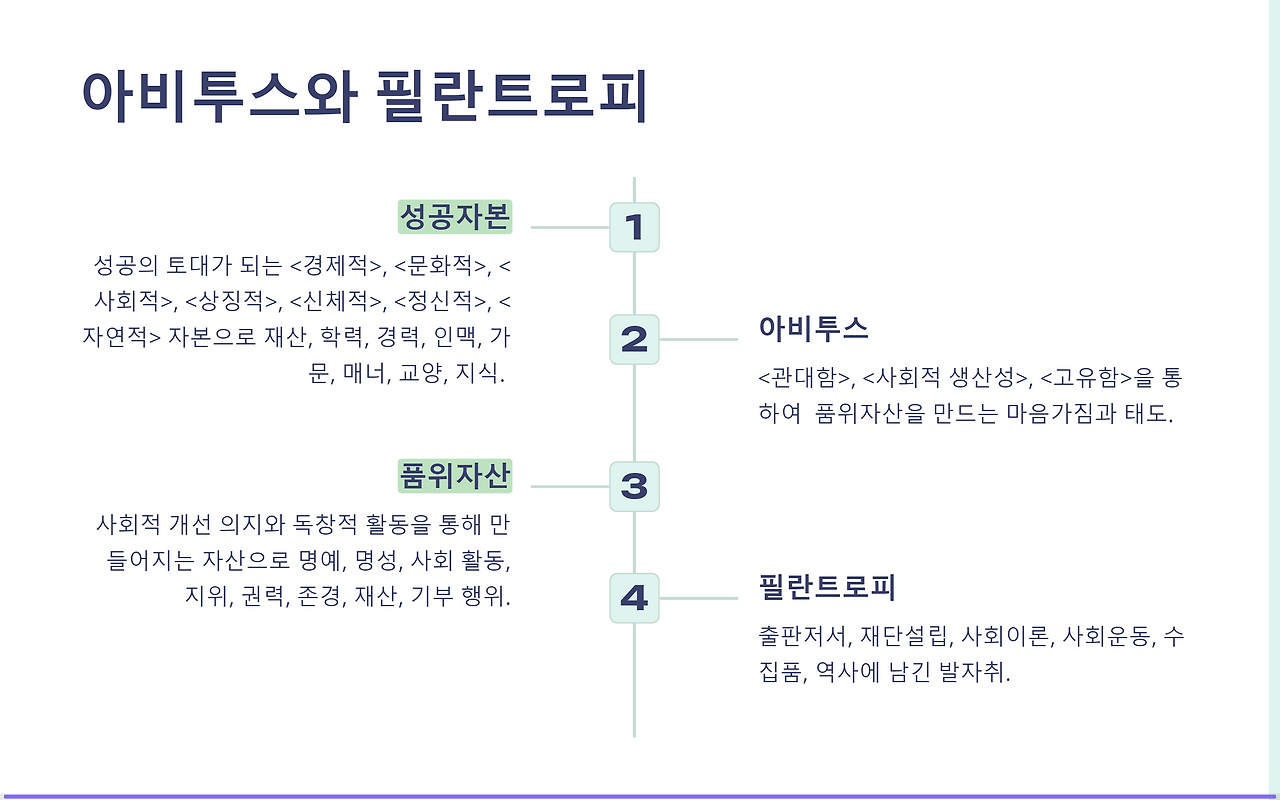 아비투스와 필란트로피

1

성공자본

성공의 토대가 되는 <경제적>, <문화적>, <사회적>, <상징적>, <신체적>, <정신적>, <자연적> 자본으로 재산, 학력, 경력, 인맥, 가문, 매너, 교양, 지식.

2

아비투스

<관대함>, <사회적 생산성>, <고유함>을 통하여 품위자산을 만드는 마음가짐과 태도.

3

품위자산

사회적 개선 의지와 독창적 활동을 통해 만들어지는 자산으로 명예, 명성, 사회 활동, 지위, 권력, 존경, 재산, 기부 행위.

4

필란트로피

출판저서, 재단설립, 사회이론, 사회운동, 수집품, 역사에 남긴 발자취.